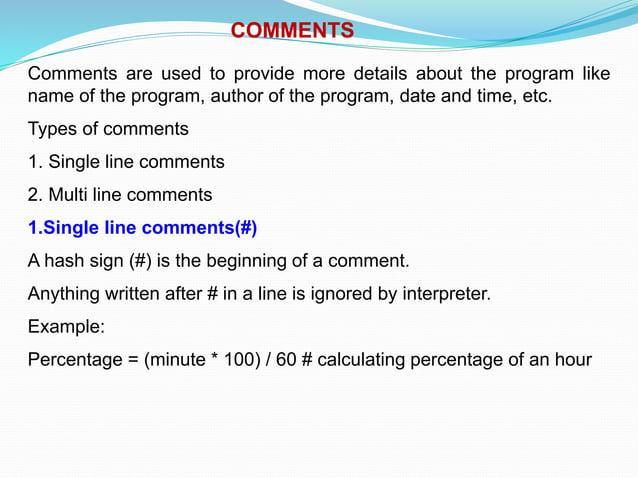 COMMENTS

Comments are used to provide more details about the program like name of the program, author of the program, date and time, etc.

Types of comments

1. Single line comments

2. Multi line comments

1.Single line comments(#)

A hash sign (#) is the beginning of a comment.

Anything written after # in a line is ignored by interpreter.

Example:

Percentage = (minute * 100) / 60 # calculating percentage of an hour